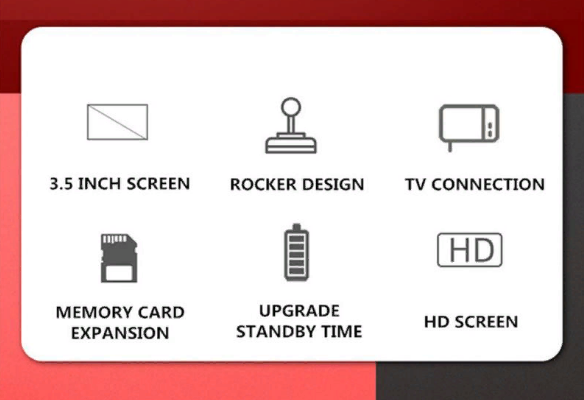 3.5 INCH SCREEN

ROCKER DESIGN

TV CONNECTION

MEMORY CARD EXPANSION

UPGRADE STANDBY TIME

HD

HD SCREEN